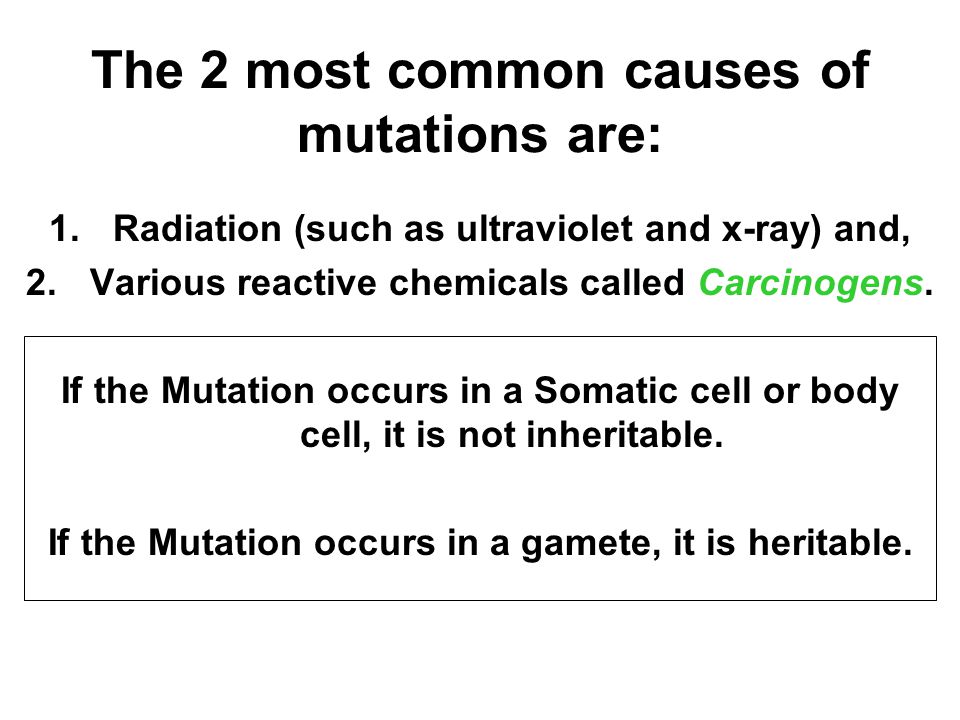 The 2 most common causes of mutations are:

1. Radiation (such as ultraviolet and x-ray) and,
2. Various reactive chemicals called Carcinogens.

If the Mutation occurs in a Somatic cell or body cell, it is not inheritable.

If the Mutation occurs in a gamete, it is heritable.